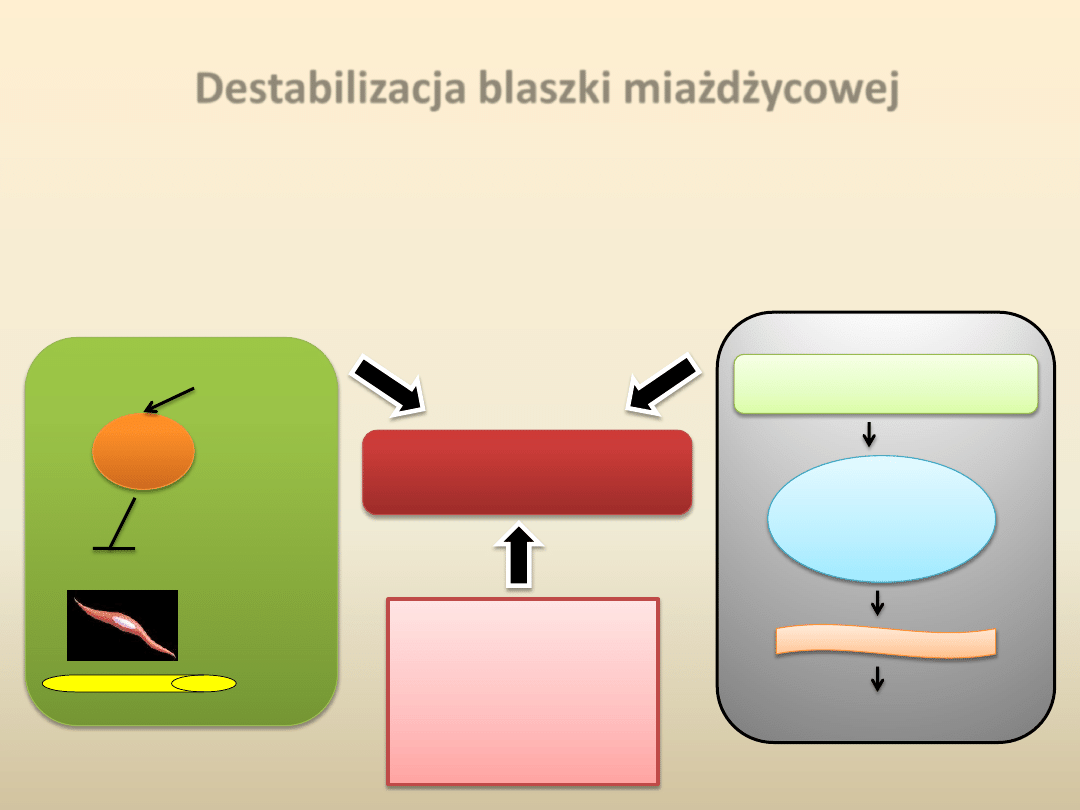 Destabilizacja blaszki miażdżycowej